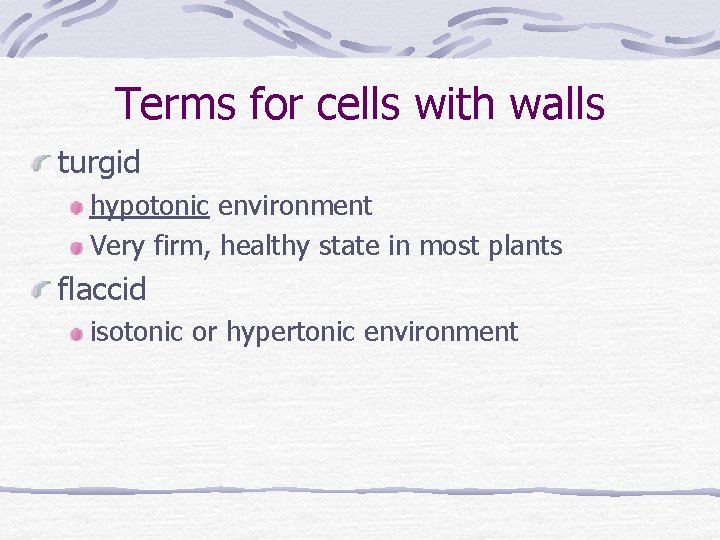 Terms for cells with walls

turgid

hypotonic environment

Very firm, healthy state in most plants

flaccid

isotonic or hypertonic environment